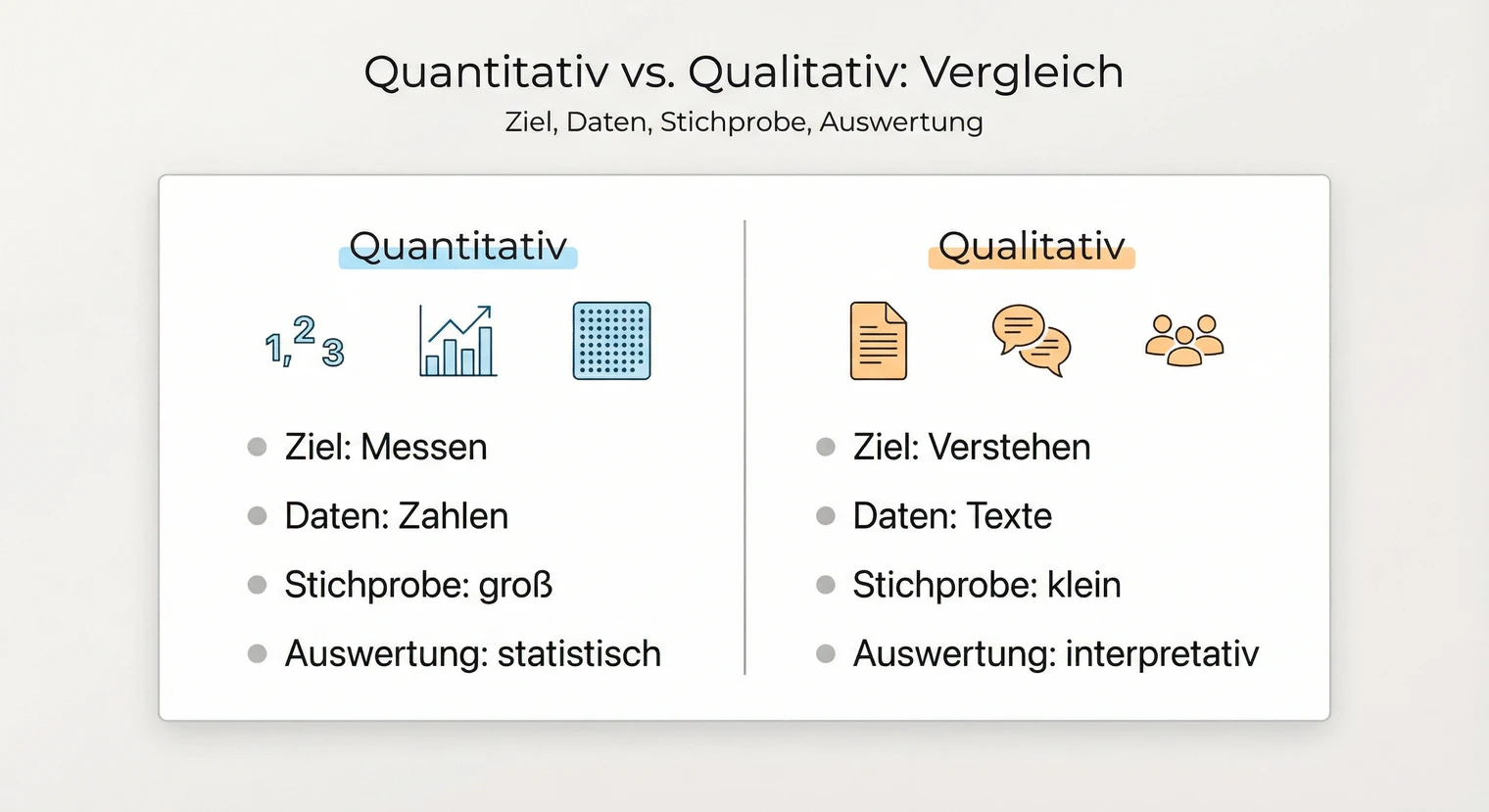 Quantitativ vs. Qualitativ: Vergleich

Ziel, Daten, Stichprobe, Auswertung

Quantitativ

1, 2 3

- Ziel: Messen
- Daten: Zahlen
- Stichprobe: groß
- Auswertung: statistisch

Qualitativ

- Ziel: Verstehen
- Daten: Texte
- Stichprobe: klein
- Auswertung: interpretativ